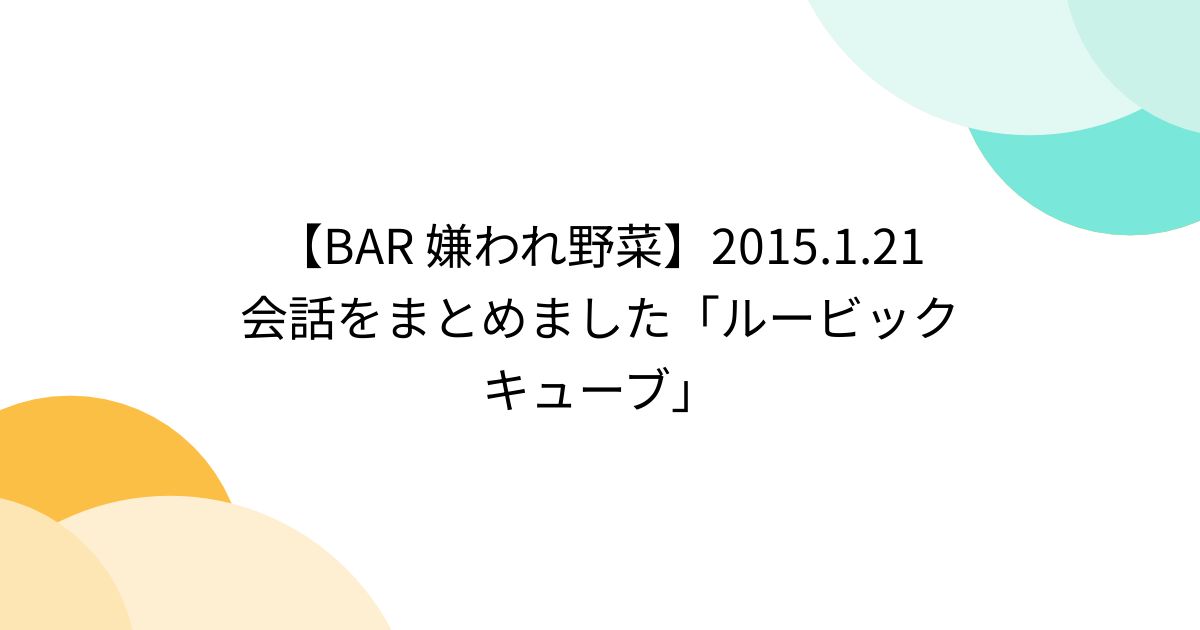 【BAR 嫌われ野菜】2015.1.21 会話をまとめました「ルービックキューブ」